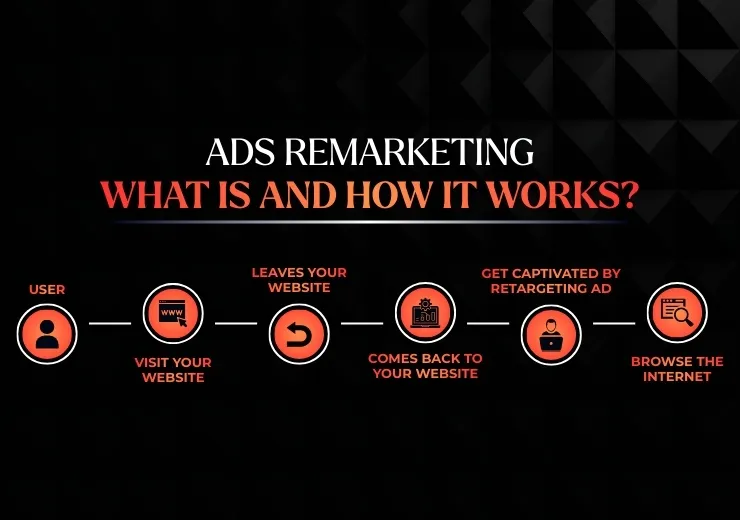 ADS REMARKETING
WHAT IS AND HOW IT WORKS?

USER

www

VISIT YOUR WEBSITE

LEAVES YOUR WEBSITE

COMES BACK TO YOUR WEBSITE

GET CAPTIVATED BY RETARGETING AD

BROWSE THE INTERNET